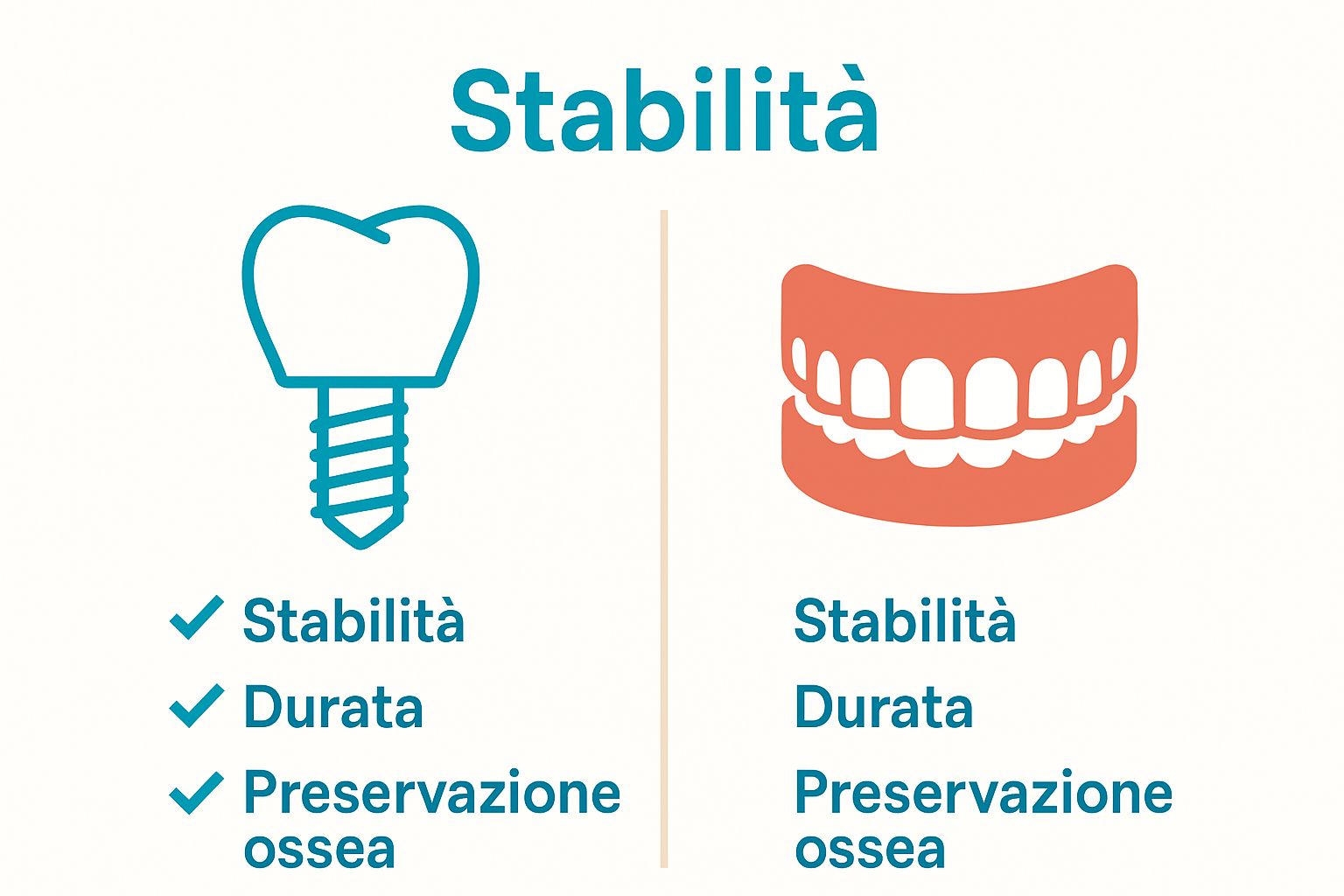 Stabilità

✓ Stabilità
✓ Durata
✓ Preservazione ossea

Stabilità
Durata
Preservazione ossea